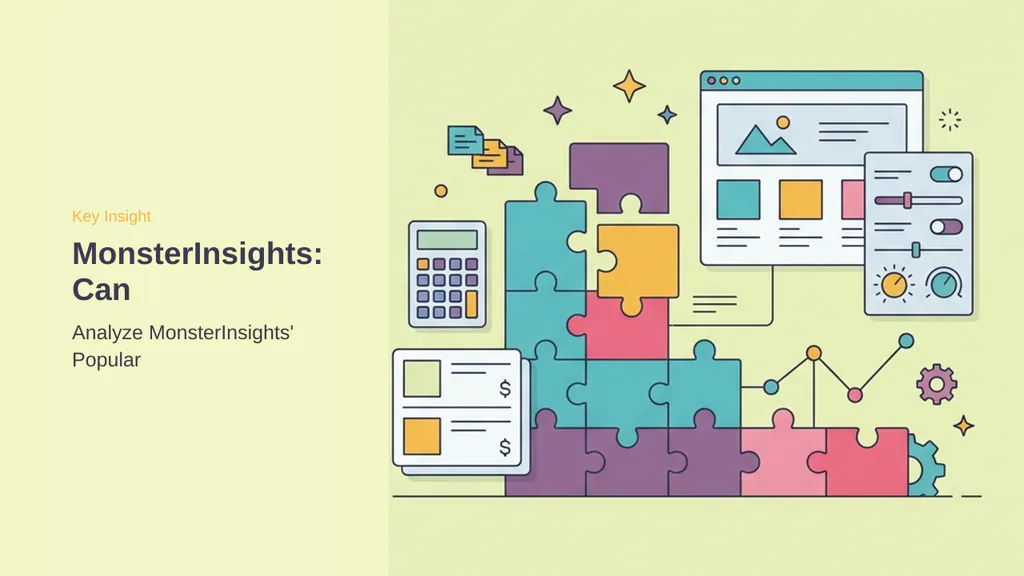 Key Insight

MonsterInsights: Can

Analyze MonsterInsights' Popular

$

$